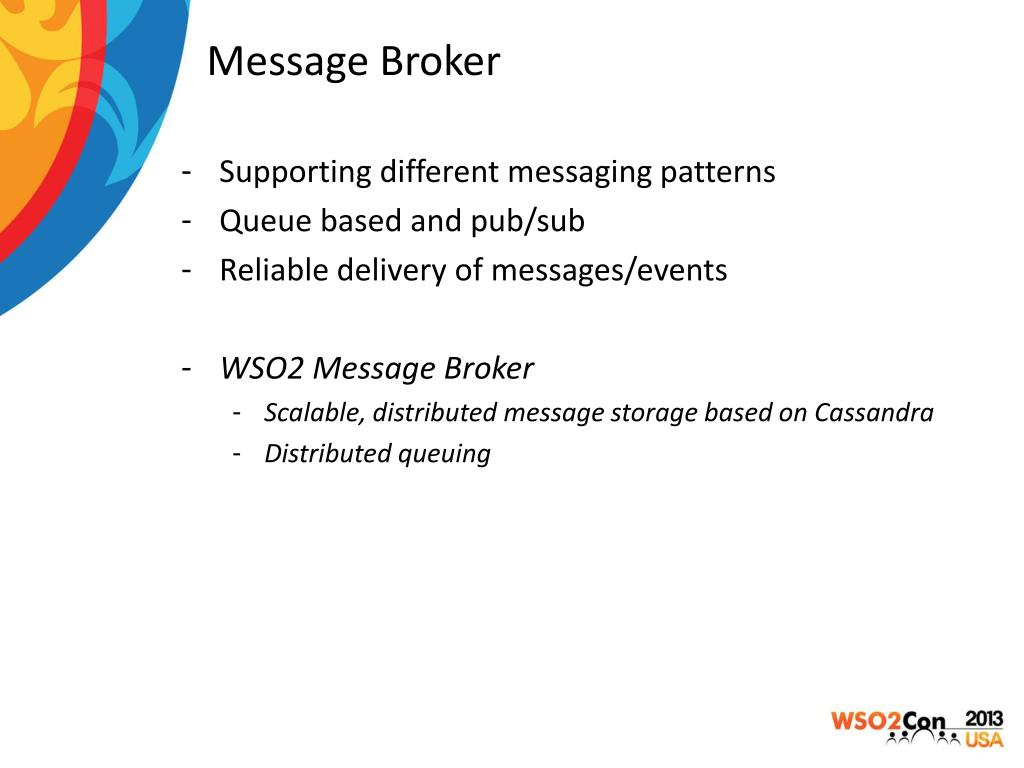 Message Broker

- Supporting different messaging patterns
- Queue based and pub/sub
- Reliable delivery of messages/events

- WSO2 Message Broker
  - Scalable, distributed message storage based on Cassandra
  - Distributed queuing

WSO2Con 2013 USA